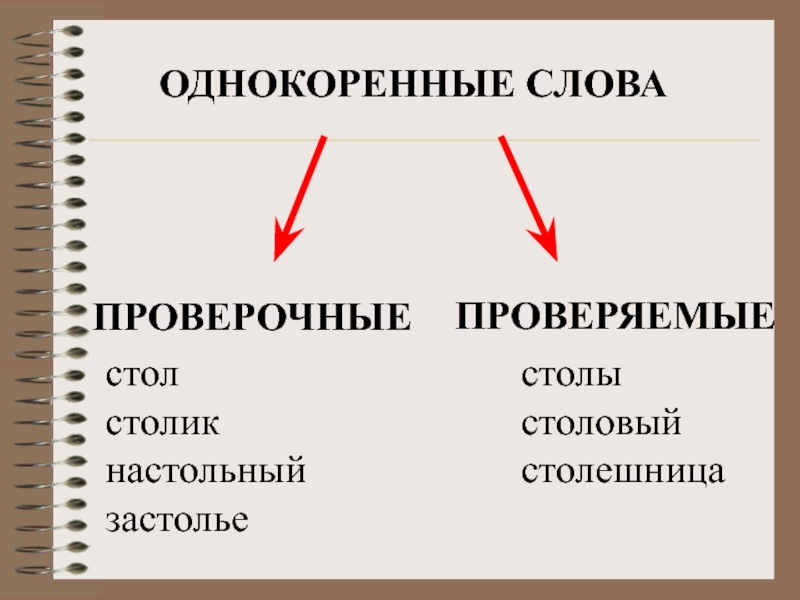 ОДНОКОРЕННЫЕ СЛОВА

ПРОВЕРОЧНЫЕ

стол
столик
настольный
застолье

ПРОВЕРЯЕМЫЕ

столы
столовый
столешница